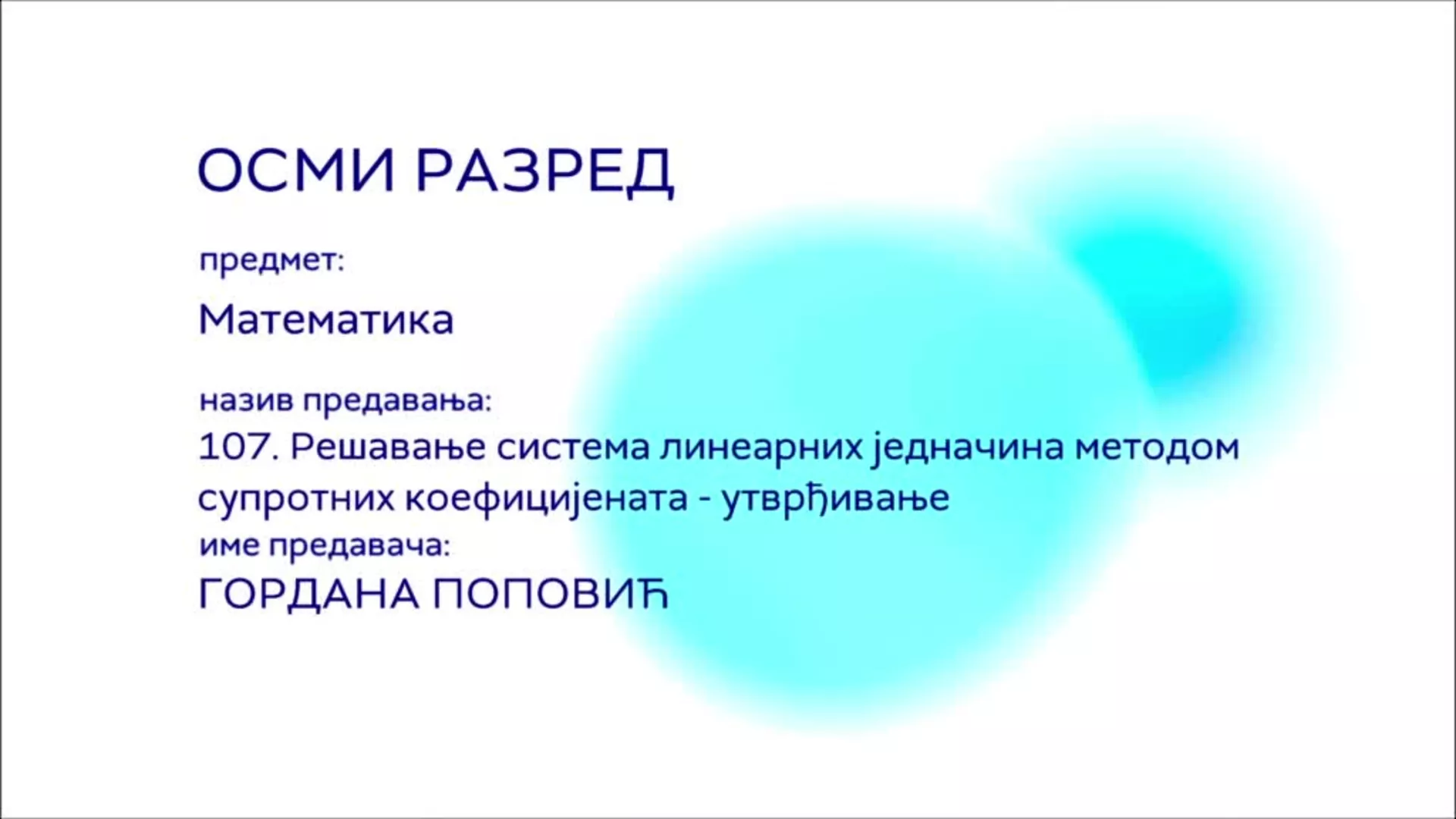 ОСМИ РАЗРЕД

предмет:

Математика

назив предавања:
107. Решавање система линеарних једначина методом супротних коефицијената - утврђивање
име предавача:
ГОРДАНА ПОПОВИЋ